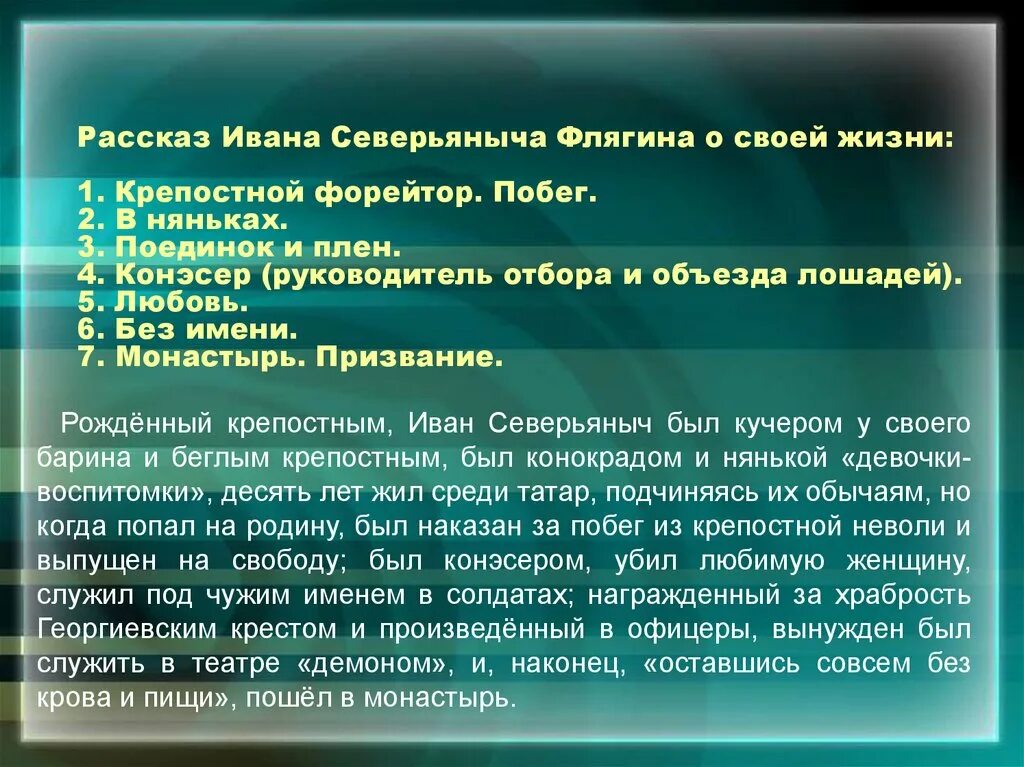 Рассказ Ивана Северьяныча Флягина о своей жизни:

1. Крепостной форейтор. Побег.
2. В няньках.
3. Поединок и плен.
4. Конэсер (руководитель отбора и объезда лошадей).
5. Любовь.
6. Без имени.
7. Монастырь. Призвание.

Рождённый крепостным, Иван Северьяныч был кучером у своего барина и беглым крепостным, был конокрадом и нянькой «девочки-воспитомки», десять лет жил среди татар, подчиняясь их обычаям, но когда попал на родину, был наказан за побег из крепостной неволи и выпущен на свободу; был конэсером, убил любимую женщину, служил под чужим именем в солдатах; награжденный за храбрость Георгиевским крестом и произведённый в офицеры, вынужден был служить в театре «демоном», и, наконец, «оставшись совсем без крова и пищи», пошёл в монастырь.